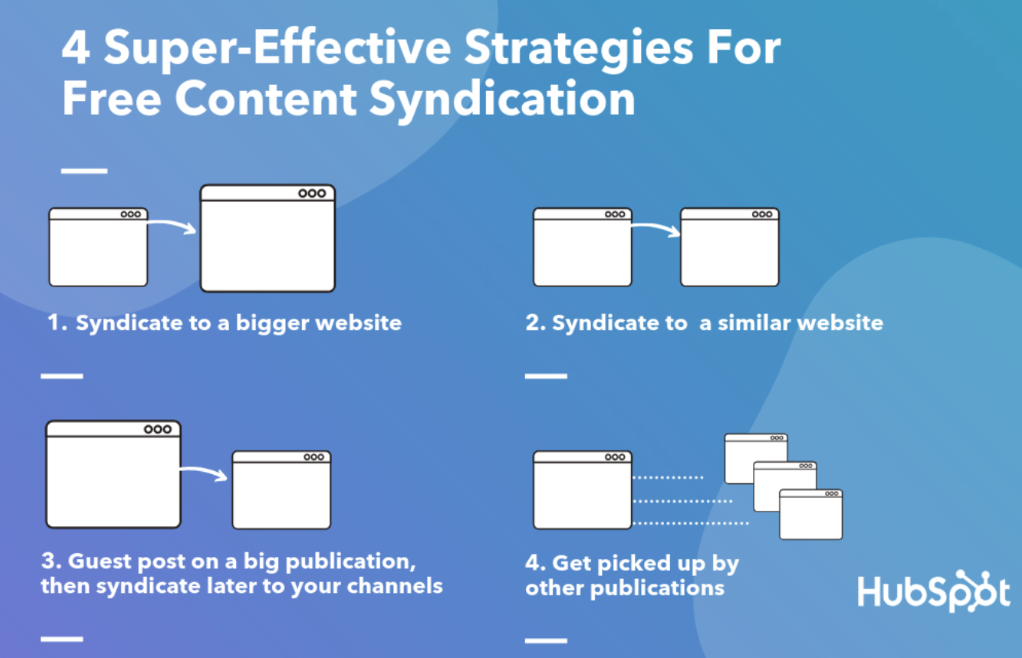 4 Super-Effective Strategies For Free Content Syndication

1. Syndicate to a bigger website

2. Syndicate to a similar website

3. Guest post on a big publication, then syndicate later to your channels

4. Get picked up by other publications

HubSpot